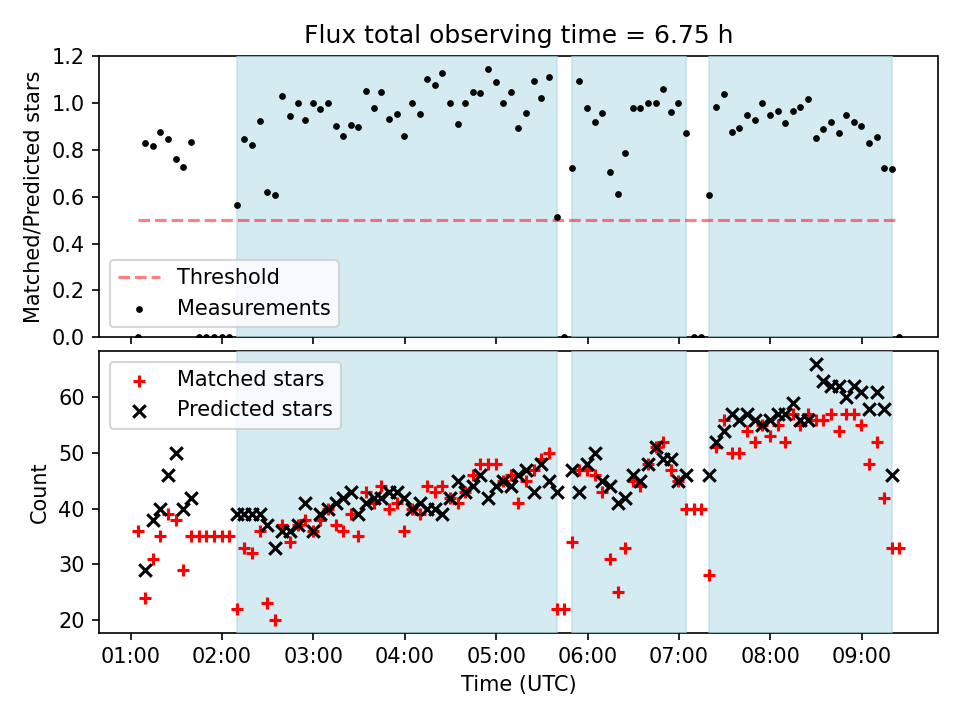 Flux total observing time = 6.75 h

Matched/Predicted stars

1.2
1.0
0.8
0.6
0.4
0.2
0.0

Threshold
Measurements

Matched stars
Predicted stars

Count

60
50
40
30
20

01:00 02:00 03:00 04:00 05:00 06:00 07:00 08:00 09:00

Time (UTC)